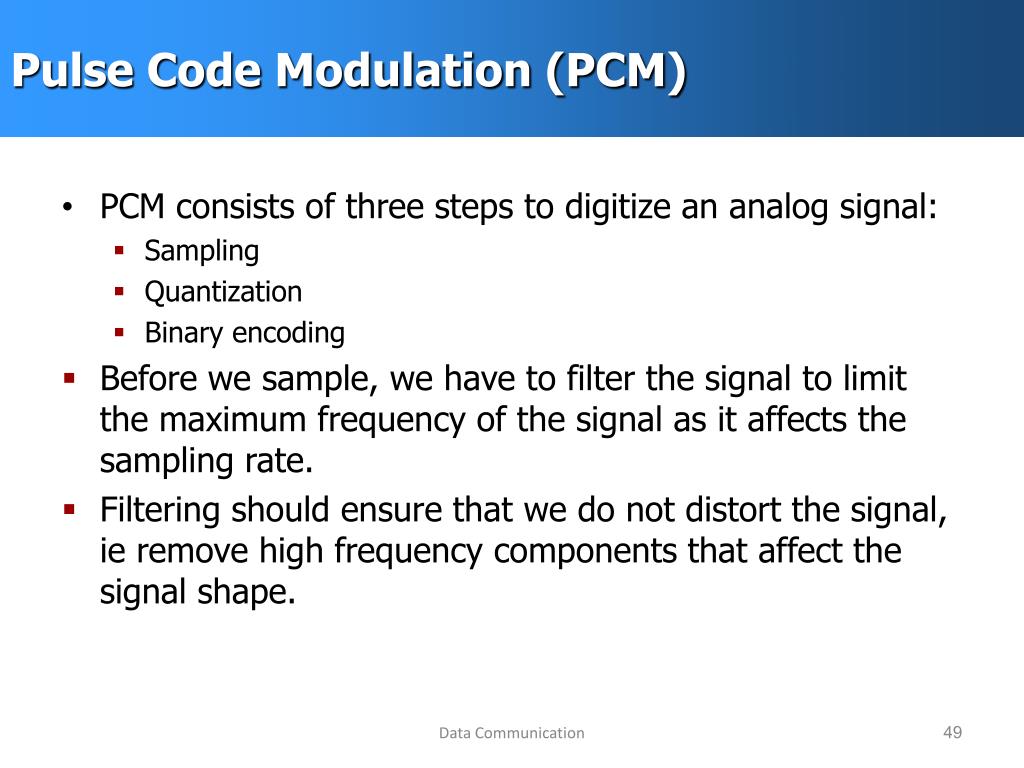 Pulse Code Modulation (PCM)

• PCM consists of three steps to digitize an analog signal:
  ▪ Sampling
  ▪ Quantization
  ▪ Binary encoding
▪ Before we sample, we have to filter the signal to limit the maximum frequency of the signal as it affects the sampling rate.
▪ Filtering should ensure that we do not distort the signal, ie remove high frequency components that affect the signal shape.

Data Communication

49